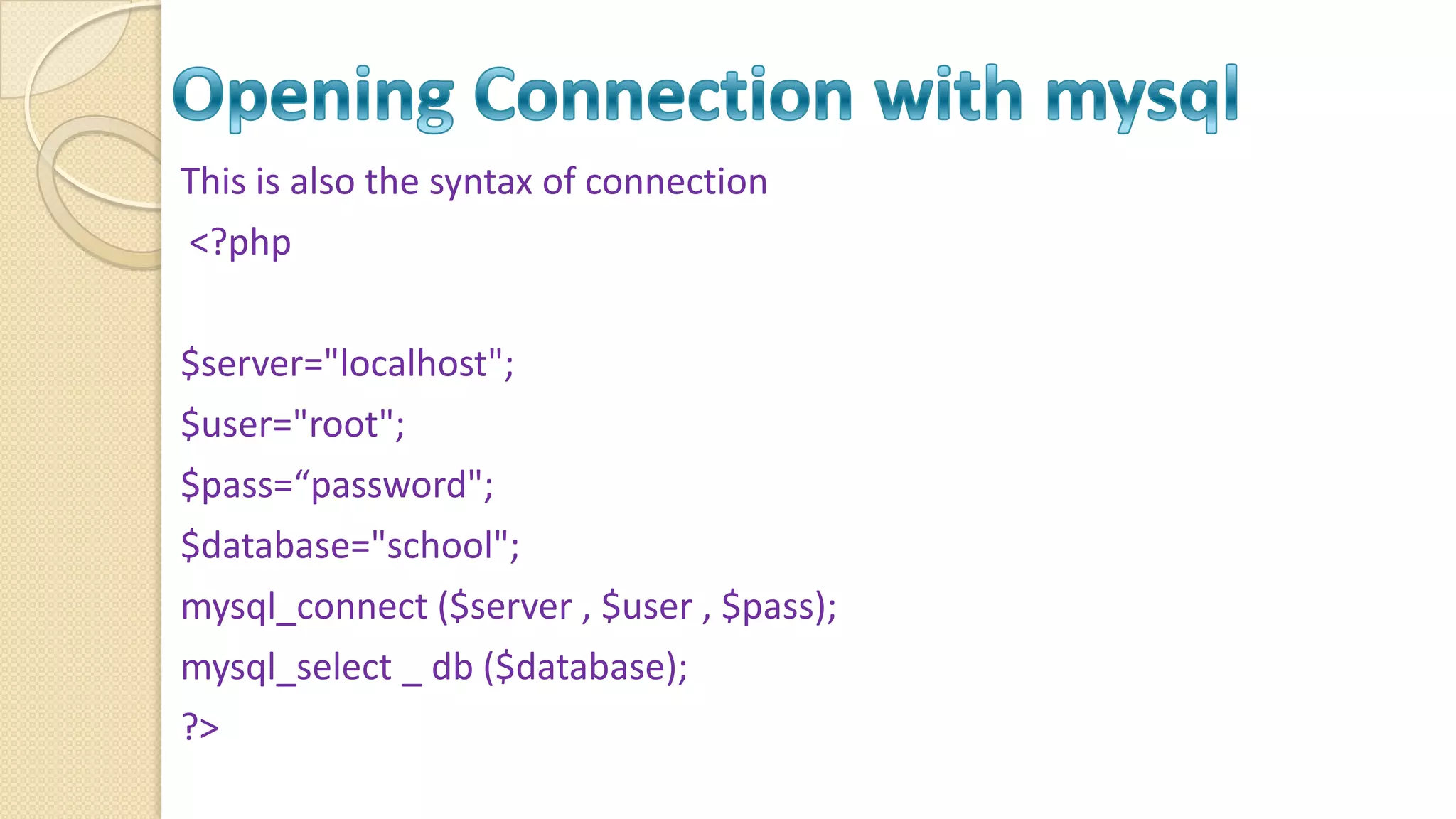 Opening Connection with mysql

This is also the syntax of connection

<?php

$server="localhost";
$user="root";
$pass=“password";
$database="school";
mysql_connect ($server , $user , $pass);
mysql_select _ db ($database);
?>